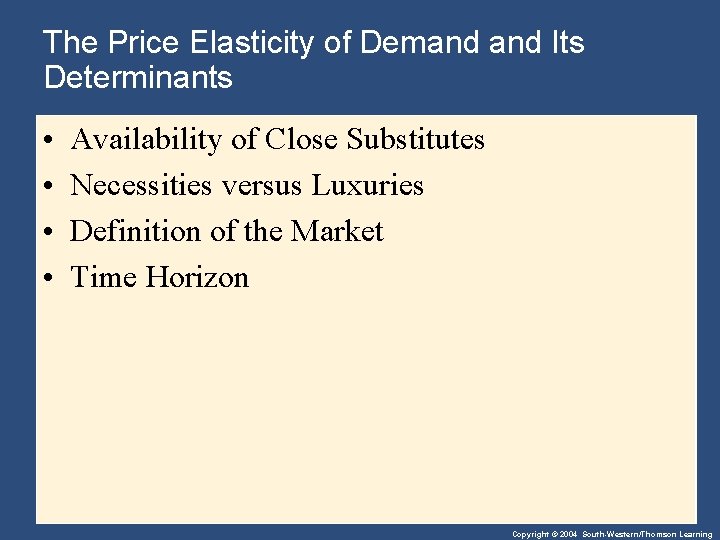 The Price Elasticity of Demand and Its Determinants

• Availability of Close Substitutes
• Necessities versus Luxuries
• Definition of the Market
• Time Horizon

Copyright © 2004 South-Western/Thomson Learning